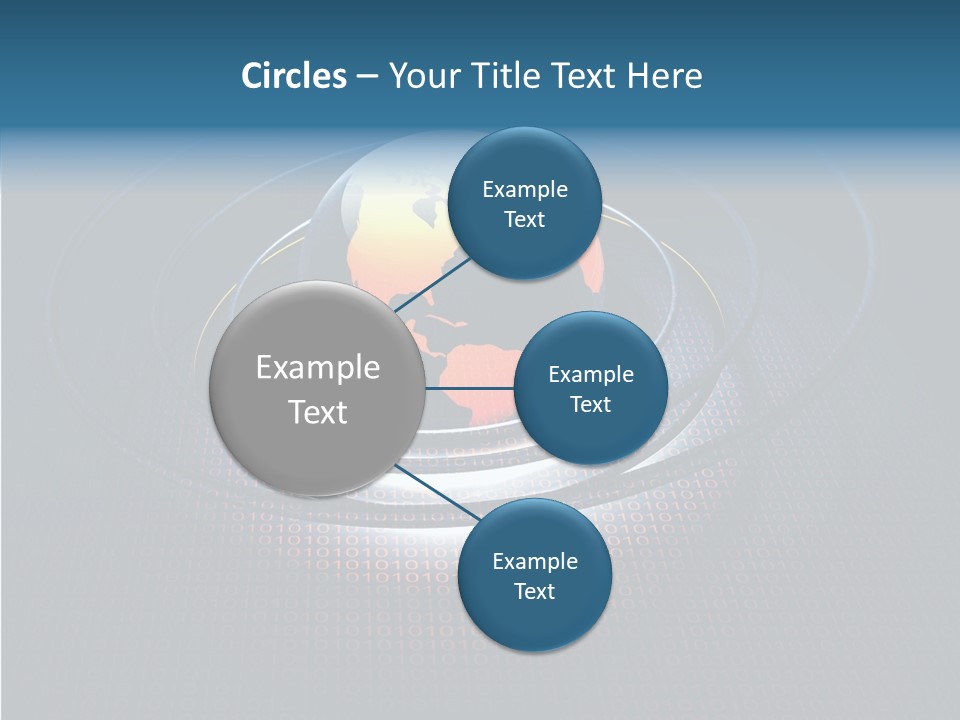 Circles – Your Title Text Here

Example Text

Example Text

Example Text

Example Text